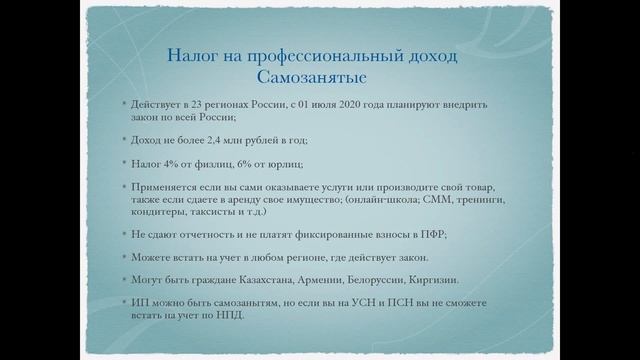 Налог на профессиональный доход
Самозанятые

* Действует в 23 регионах России, с 01 июля 2020 года планируют внедрить закон по всей России;

* Доход не более 2,4 млн рублей в год;

* Налог 4% от физлиц, 6% от юрлиц;

* Применяется если вы сами оказываете услуги или производите свой товар, также если сдаете в аренду свое имущество; (онлайн-школа; СММ, тренинги, кондитеры, таксисты и т.д.)

* Не сдают отчетность и не платят фиксированные взносы в ПФР;

* Можете встать на учет в любом регионе, где действует закон.

* Могут быть граждане Казахстана, Армении, Белоруссии, Киргизии.

* ИП можно быть самозанытям, но если вы на УСН и ПСН вы не сможете встать на учет по НПД.